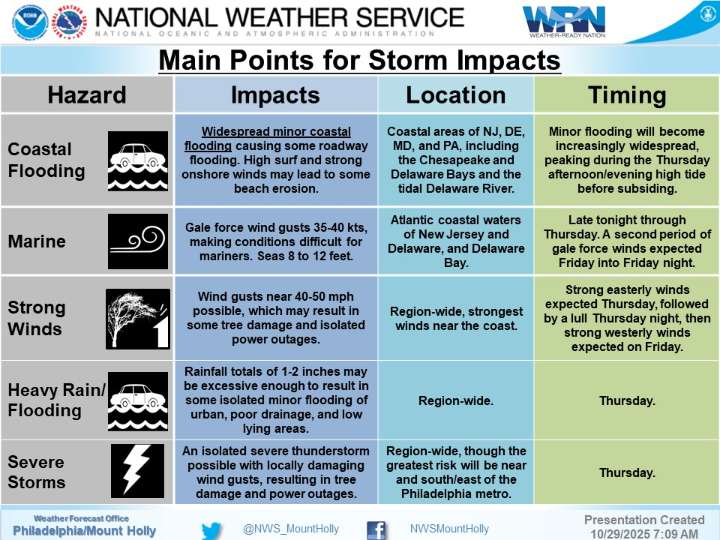 NATIONAL WEATHER SERVICE
NATIONAL OCEANIC AND ATMOSPHERIC ADMINISTRATION

WRN
WEATHER-READY NATION

Main Points for Storm Impacts

| Hazard | Impacts | Location | Timing |
|---|---|---|---|
| Coastal Flooding | Widespread minor coastal flooding causing some roadway flooding. High surf and strong onshore winds may lead to some beach erosion. | Coastal areas of NJ, DE, MD, and PA, including the Chesapeake and Delaware Bays and the tidal Delaware River. | Minor flooding will become increasingly widespread, peaking during the Thursday afternoon/evening high tide before subsiding. |
| Marine | Gale force wind gusts 35-40 kts, making conditions difficult for mariners. Seas 8 to 12 feet. | Atlantic coastal waters of New Jersey and Delaware, and Delaware Bay. | Late tonight through Thursday. A second period of gale force winds expected Friday into Friday night. |
| Strong Winds | Wind gusts near 40-50 mph possible, which may result in some tree damage and isolated power outages. | Region-wide, strongest winds near the coast. | Strong easterly winds expected Thursday, followed by a lull Thursday night, then strong westerly winds expected on Friday. |
| Heavy Rain/ Flooding | Rainfall totals of 1-2 inches may be excessive enough to result in some isolated minor flooding of urban, poor drainage, and low lying areas. | Region-wide. | Thursday. |
| Severe Storms | An isolated severe thunderstorm possible with locally damaging wind gusts, resulting in tree damage and power outages. | Region-wide, though the greatest risk will be near and south/east of the Philadelphia metro. | Thursday. |

Weather Forecast Office
Philadelphia/Mount Holly
@NWS_MountHolly
NWSMountHolly
Presentation Created
10/29/2025 7:09 AM